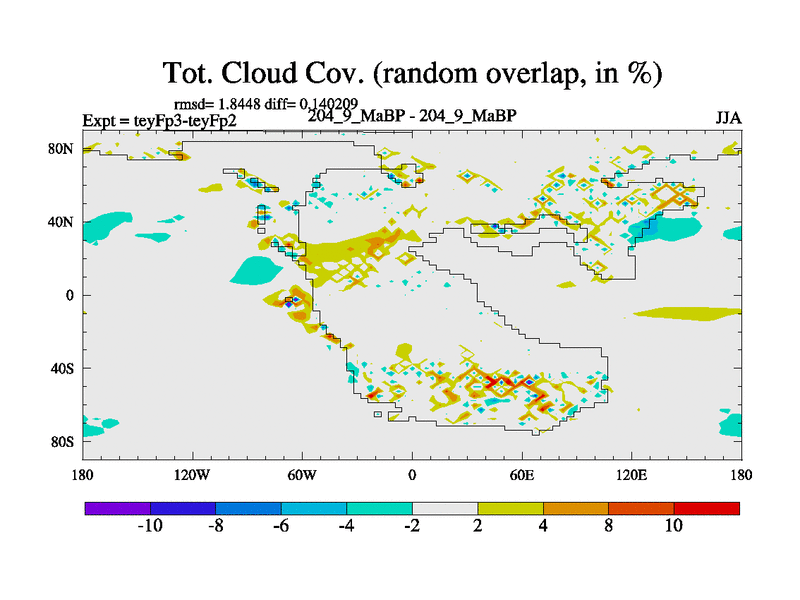 Tot. Cloud Cov. (random overlap, in %)

rmsd= 1.8448 diff= 0.140209

Expt = teyFp3-teyFp2

204_9_MaBP - 204_9_MaBP

JJA

80N
40N
0
40S
80S

180
120W
60W
0
60E
120E
180

-10
-8
-6
-4
-2
2
4
8
10